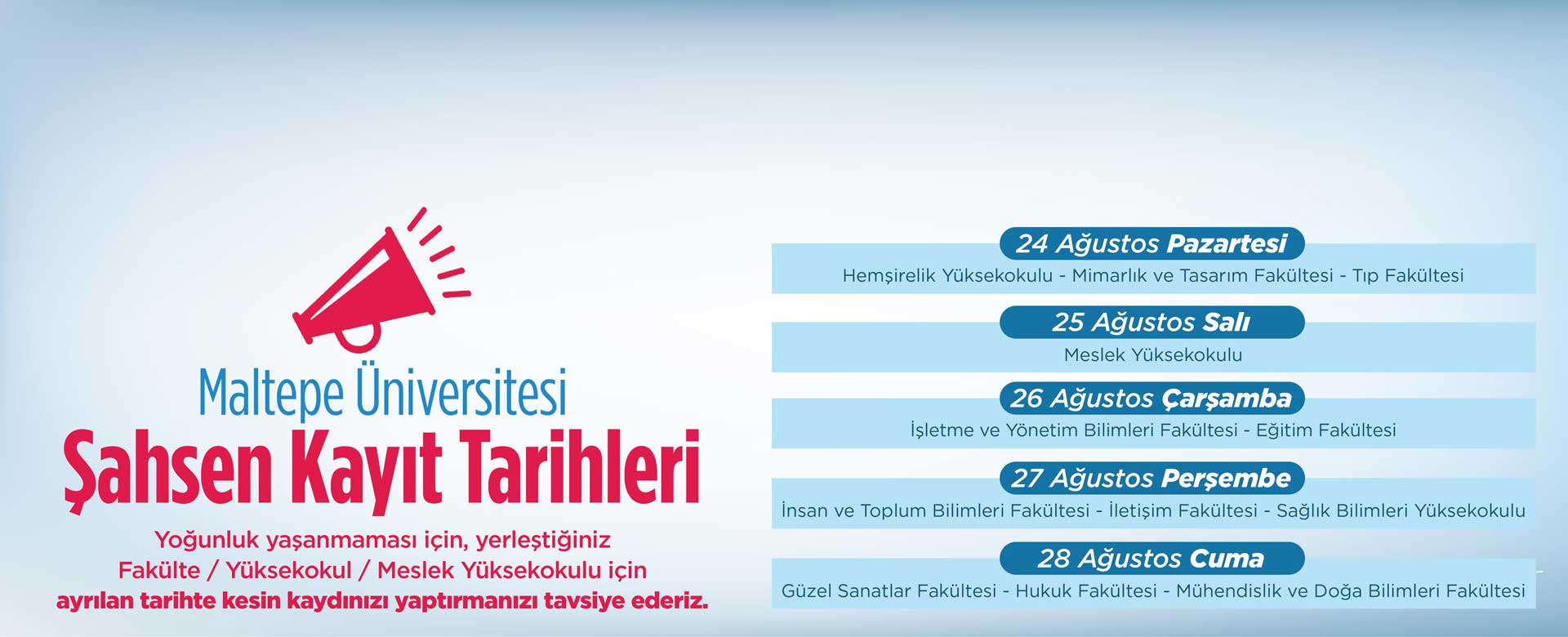 Maltepe Üniversitesi
Şahsen Kayıt Tarihleri

Yoğunluk yaşanmaması için, yerleştiğiniz Fakülte / Yüksekokul / Meslek Yüksekokulu için ayrılan tarihte kesin kaydınızı yaptırmanızı tavsiye ederiz.

24 Ağustos Pazartesi
Hemşirelik Yüksekokulu - Mimarlık ve Tasarım Fakültesi - Tıp Fakültesi

25 Ağustos Salı
Meslek Yüksekokulu

26 Ağustos Çarşamba
İşletme ve Yönetim Bilimleri Fakültesi - Eğitim Fakültesi

27 Ağustos Perşembe
İnsan ve Toplum Bilimleri Fakültesi - İletişim Fakültesi - Sağlık Bilimleri Yüksekokulu

28 Ağustos Cuma
Güzel Sanatlar Fakültesi - Hukuk Fakültesi - Mühendislik ve Doğa Bilimleri Fakültesi